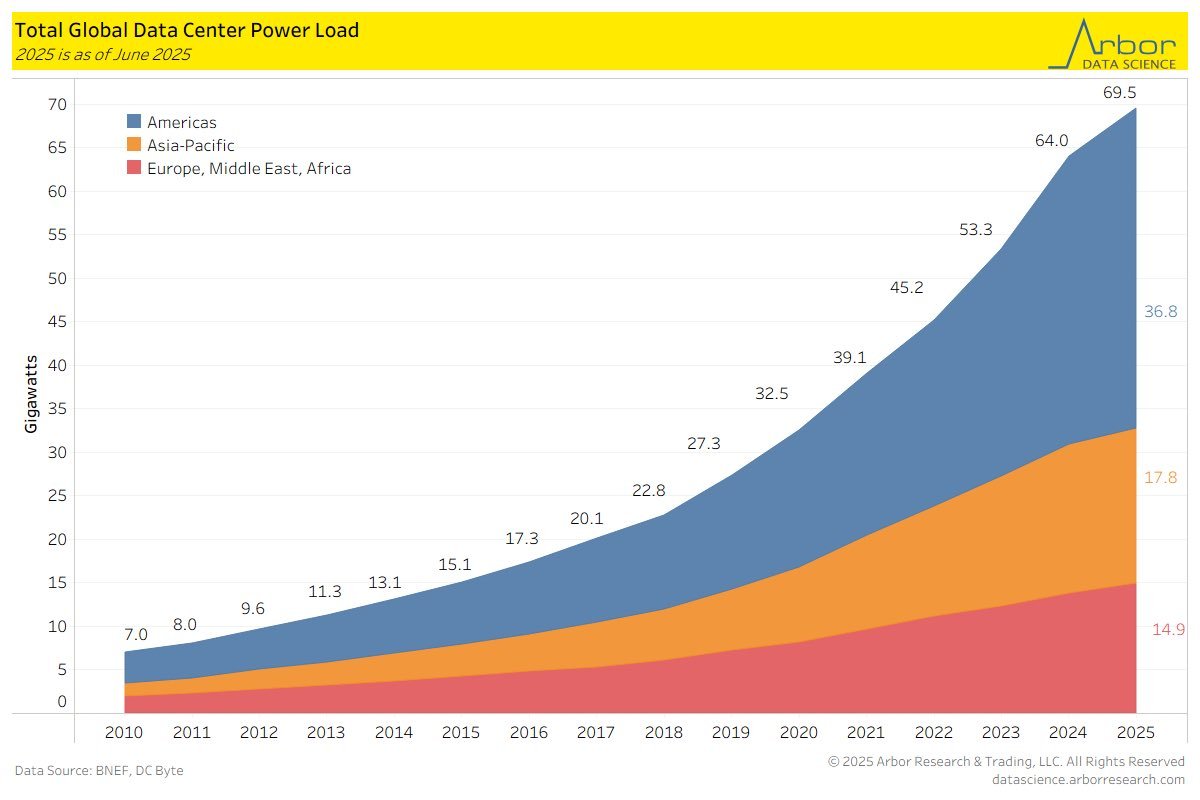 Total Global Data Center Power Load
2025 is as of June 2025

Arbor
DATA SCIENCE

Americas
Asia-Pacific
Europe, Middle East, Africa

Gigawatts

70
65
60
55
50
45
40
35
30
25
20
15
10
5
0

7.0
8.0
9.6
11.3
13.1
15.1
17.3
20.1
22.8
27.3
32.5
39.1
45.2
53.3
64.0
69.5

36.8
17.8
14.9

2010
2011
2012
2013
2014
2015
2016
2017
2018
2019
2020
2021
2022
2023
2024
2025

Data Source: BNEF, DC Byte

© 2025 Arbor Research & Trading, LLC. All Rights Reserved
datascience.arborresearch.com